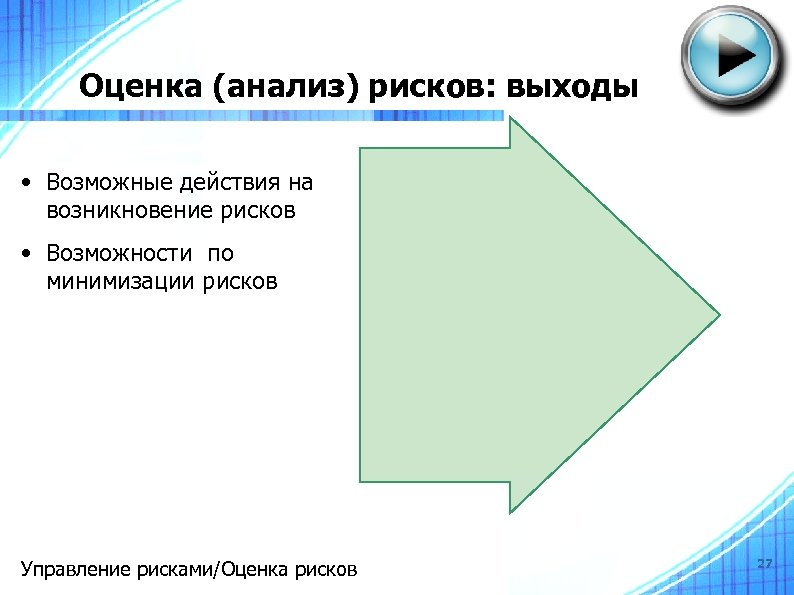 Оценка (анализ) рисков: выходы

• Возможные действия на возникновение рисков

• Возможности  по минимизации рисков

Управление рисками/Оценка рисков

27